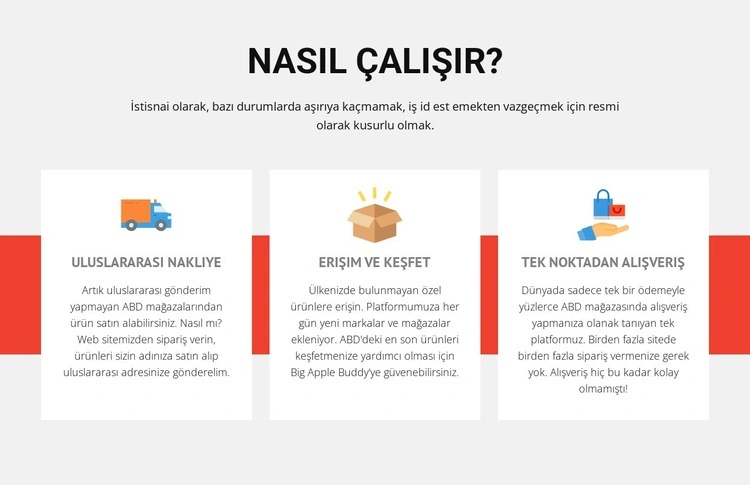 NASIL ÇALIŞIR?

İstisnai olarak, bazı durumlarda aşırıya kaçmamak, iş id est emekten vazgeçmek için resmi olarak kusurlu olmak.

ULUSLARARASI NAKLIYE

Artık uluslararası gönderim yapmayan ABD mağazalarından ürün satın alabilirsiniz. Nasıl mı? Web sitemizden sipariş verin, ürünleri sizin adınıza satın alıp uluslararası adresinize gönderelim.

ERIŞIM VE KEŞFET

Ülkenizde bulunmayan özel ürünlere erişin. Platformumuza her gün yeni markalar ve mağazalar ekleniyor. ABD'deki en son ürünleri keşfetmenize yardımcı olması için Big Apple Buddy'ye güvenebilirsiniz.

TEK NOKTADAN ALIŞVERIŞ

Dünyada sadece tek bir ödemeyle yüzlerce ABD mağazasında alışveriş yapmanıza olanak tanıyan tek platformuz. Birden fazla sitede birden fazla sipariş vermenize gerek yok. Alışveriş hiç bu kadar kolay olmamıştı!